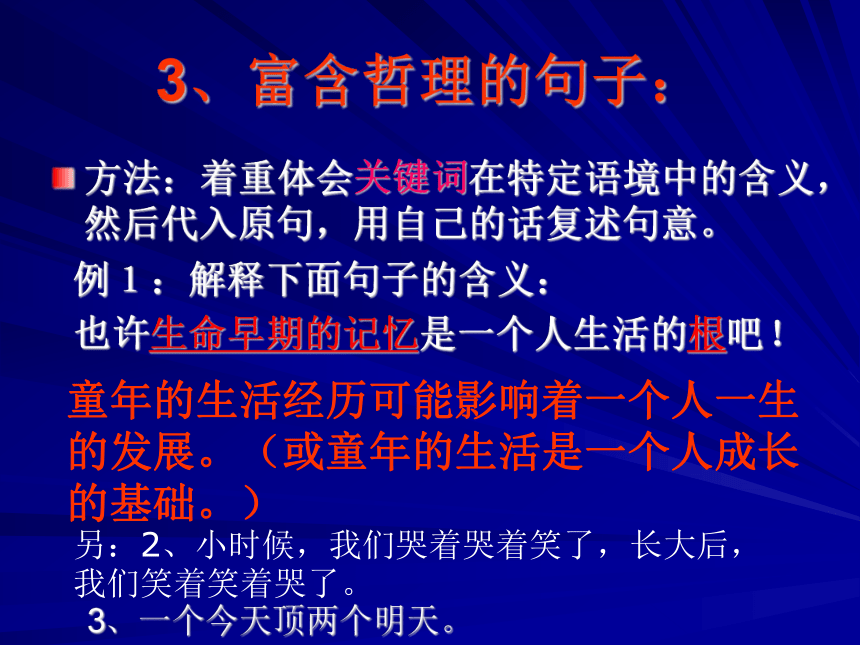 3、富含哲理的句子：

方法：着重体会关键词在特定语境中的含义，然后代入原句，用自己的话复述句意。

例 1 ：解释下面句子的含义：

也许生命早期的记忆是一个人生活的根吧！

童年的生活经历可能影响着一个人一生的发展。（或童年的生活是一个人成长的基础。）

另：2、小时候，我们哭着哭着笑了，长大后，我们笑着笑着哭了。

3、一个今天顶两个明天。